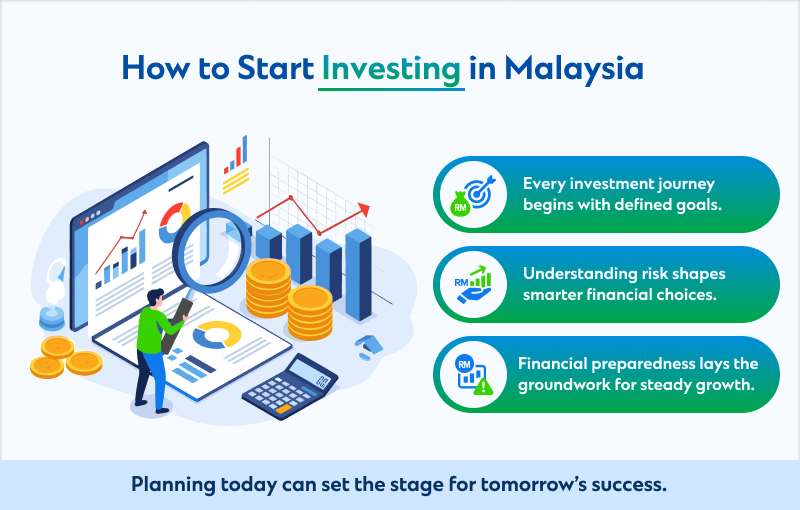 How to Start Investing in Malaysia

RM

Every investment journey begins with defined goals.

RM

Understanding risk shapes smarter financial choices.

RM

Financial preparedness lays the groundwork for steady growth.

Planning today can set the stage for tomorrow's success.